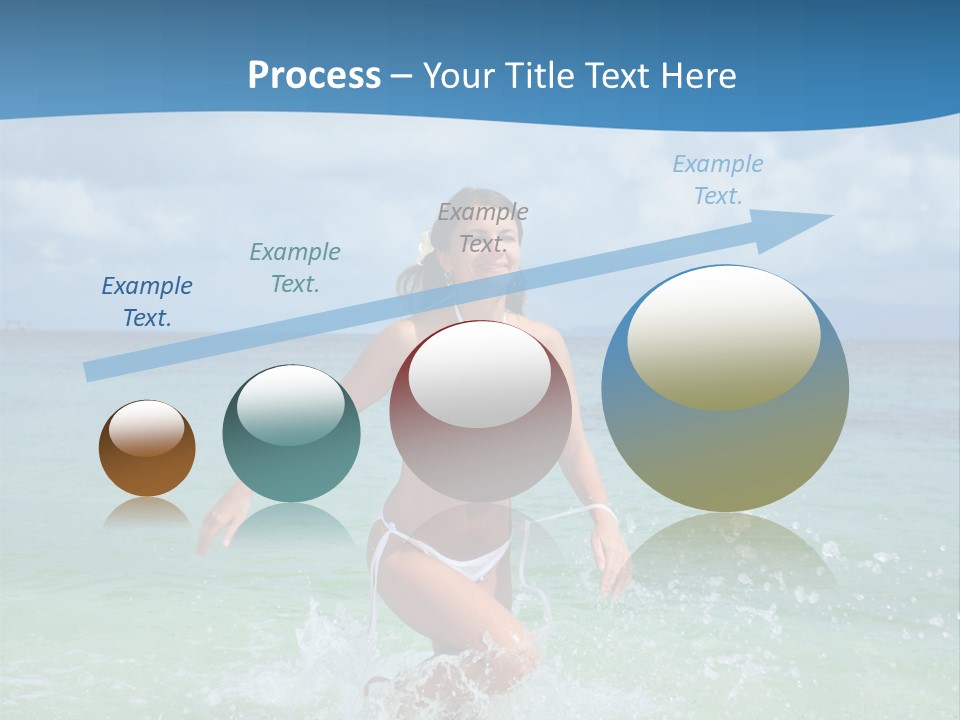 Process – Your Title Text Here

Example Text.

Example Text.

Example Text.

Example Text.